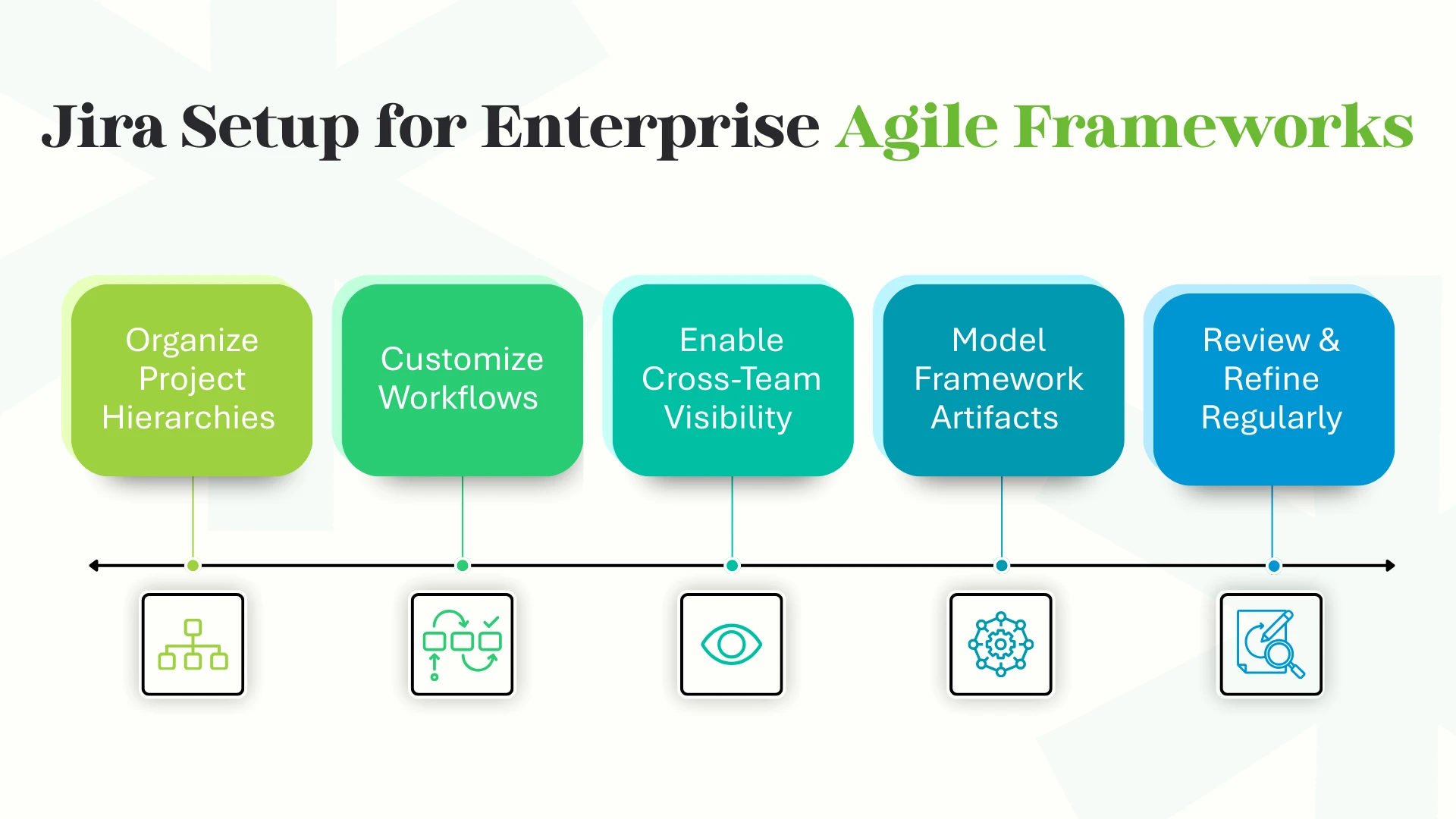 Jira Setup for Enterprise Agile Frameworks

Organize Project Hierarchies

Customize Workflows

Enable Cross-Team Visibility

Model Framework Artifacts

Review & Refine Regularly